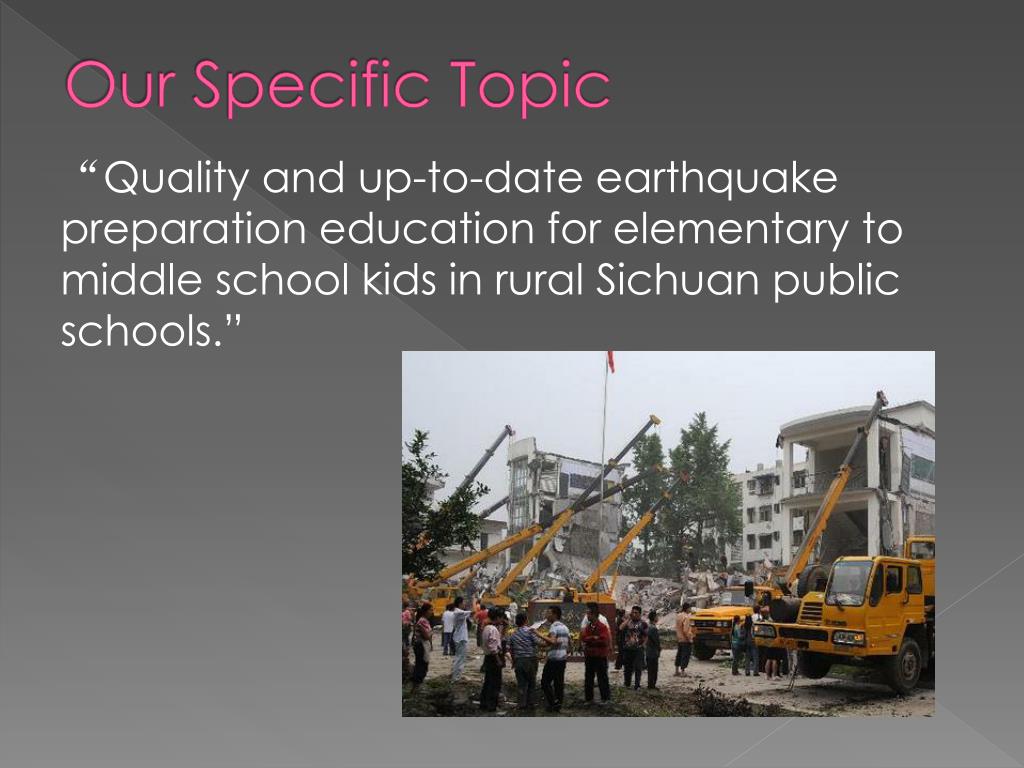 Our Specific Topic

“Quality and up-to-date earthquake preparation education for elementary to middle school kids in rural Sichuan public schools.”